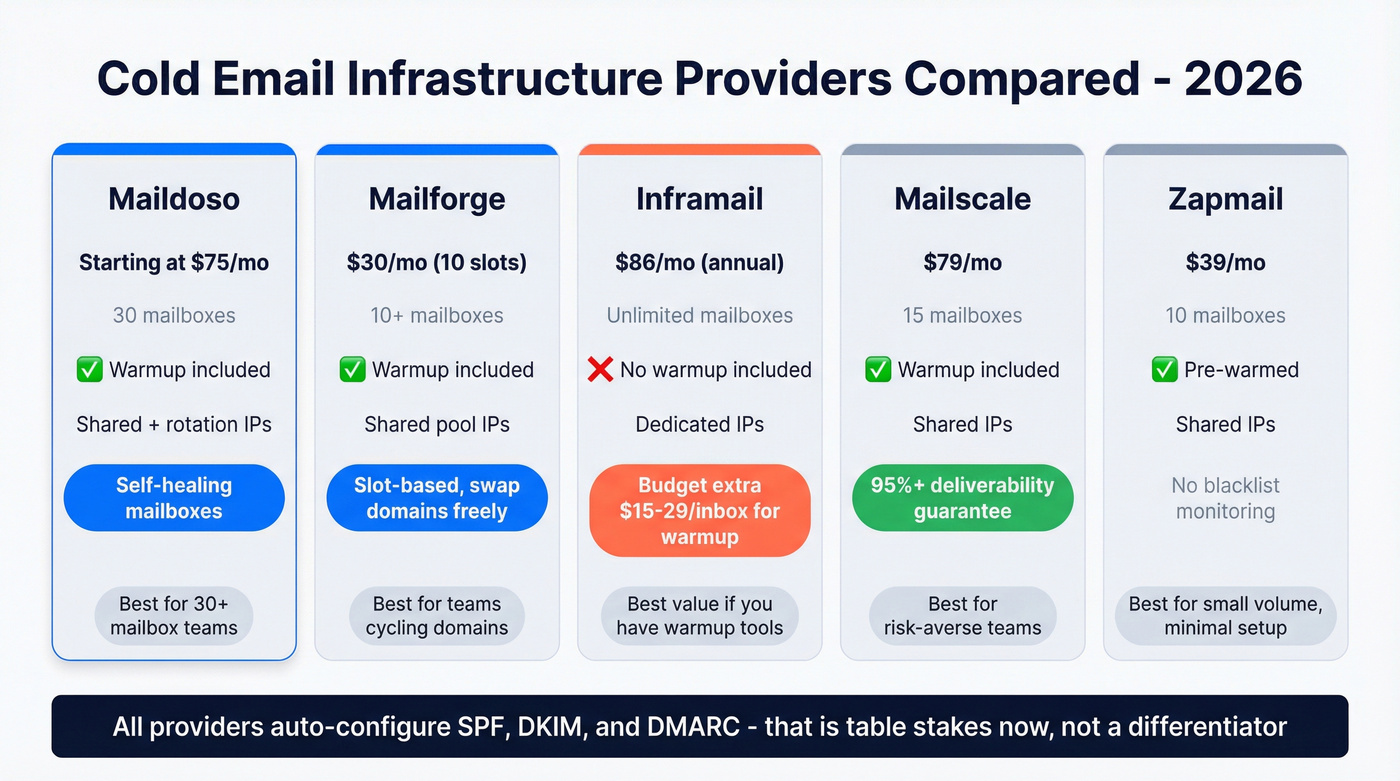 Cold Email Infrastructure Providers Compared - 2026

Maildoso

Starting at $75/mo

30 mailboxes

✅ Warmup included

Shared + rotation IPs

Self-healing mailboxes

Best for 30+ mailbox teams

Mailforge

$30/mo (10 slots)

10+ mailboxes

✅ Warmup included

Shared pool IPs

Slot-based, swap domains freely

Best for teams cycling domains

Inframail

$86/mo (annual)

Unlimited mailboxes

❌ No warmup included

Dedicated IPs

Budget extra $15-29/inbox for warmup

Best value if you have warmup tools

Mailscale

$79/mo

15 mailboxes

✅ Warmup included

Shared IPs

95%+ deliverability guarantee

Best for risk-averse teams

Zapmail

$39/mo

10 mailboxes

✅ Pre-warmed

Shared IPs

No blacklist monitoring

Best for small volume, minimal setup

All providers auto-configure SPF, DKIM, and DMARC - that is table stakes now, not a differentiator